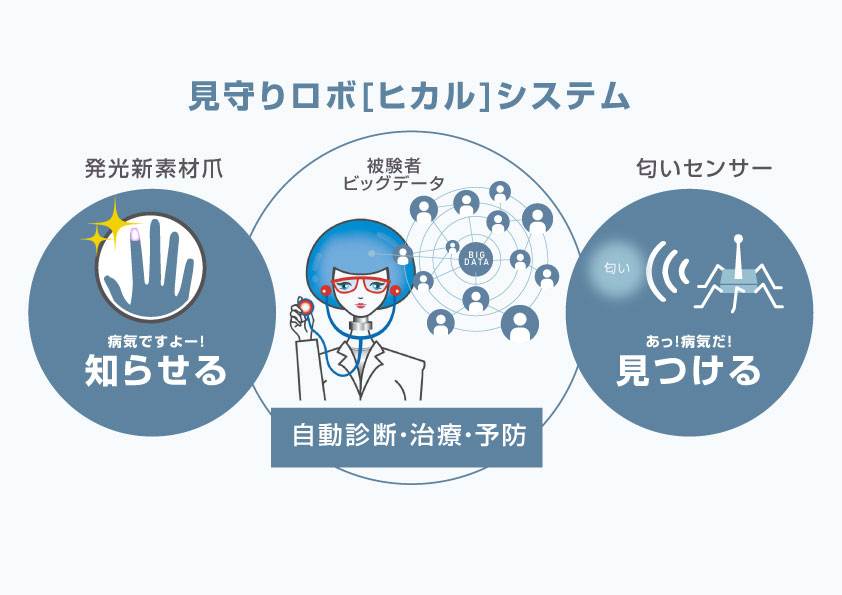 見守りロボ[ヒカル]システム

発光新素材爪

病気ですよー!
知らせる

被験者
ビッグデータ

BIG DATA

自動診断・治療・予防

匂いセンサー

匂い

あっ!病気だ!
見つける